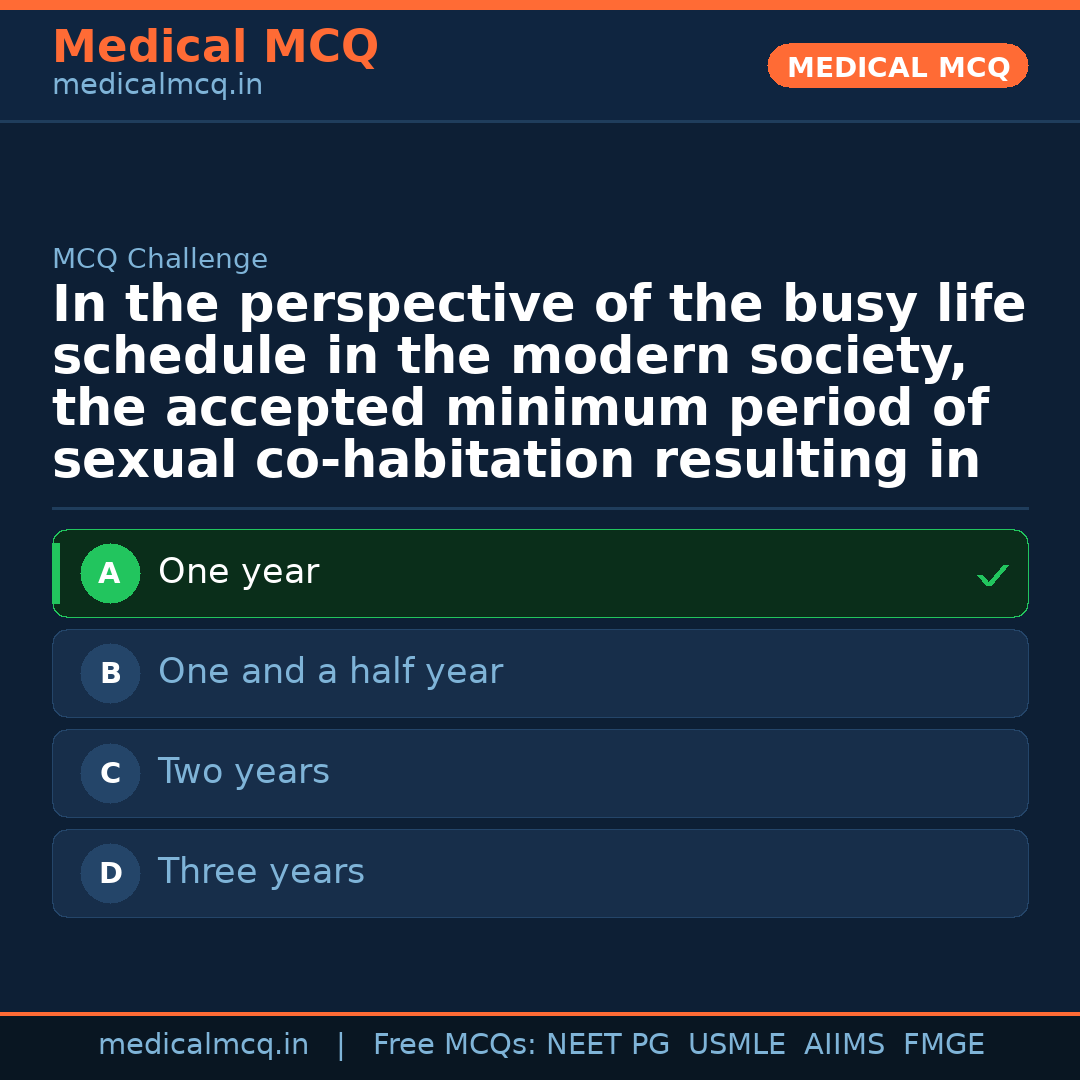 Medical MCQ
medicalmcq.in

MEDICAL MCQ

MCQ Challenge

In the perspective of the busy life schedule in the modern society, the accepted minimum period of sexual co-habitation resulting in

A One year ✓

B One and a half year

C Two years

D Three years

medicalmcq.in | Free MCQs: NEET PG USMLE AIIMS FMGE